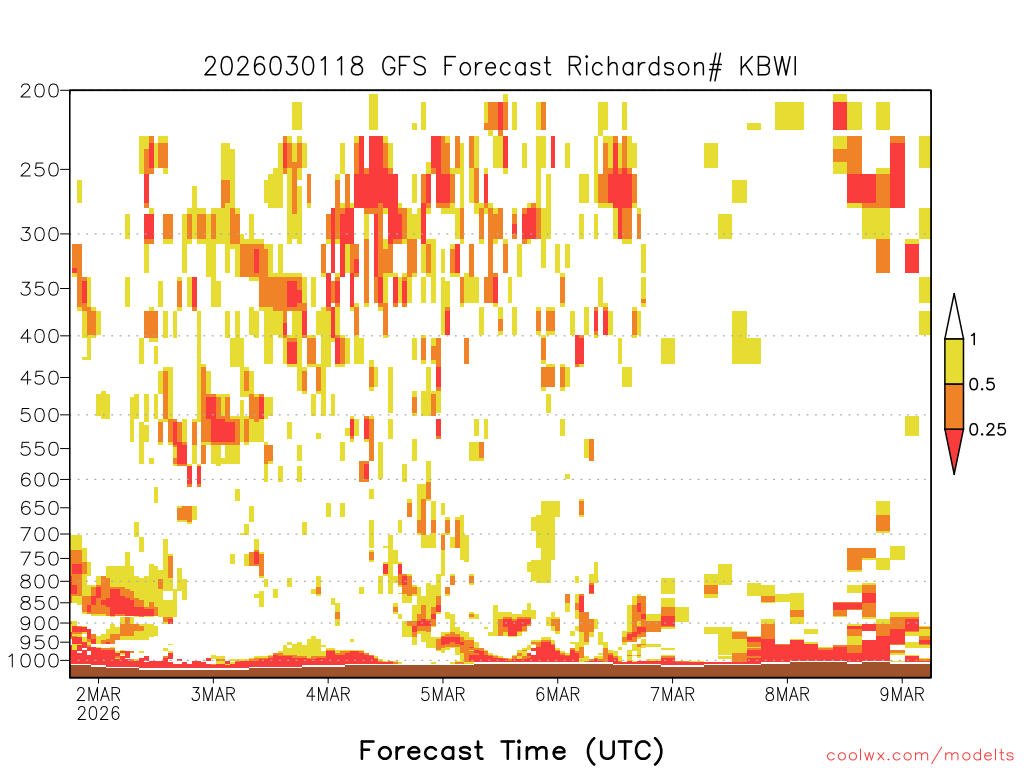 2026030118 GFS Forecast Richardson# KBWI

200
250
300
350
400
450
500
550
600
650
700
750
800
850
900
950
1000

1
0.5
0.25

2MAR 2026
3MAR
4MAR
5MAR
6MAR
7MAR
8MAR
9MAR

Forecast Time (UTC)

coolwx.com/modelts